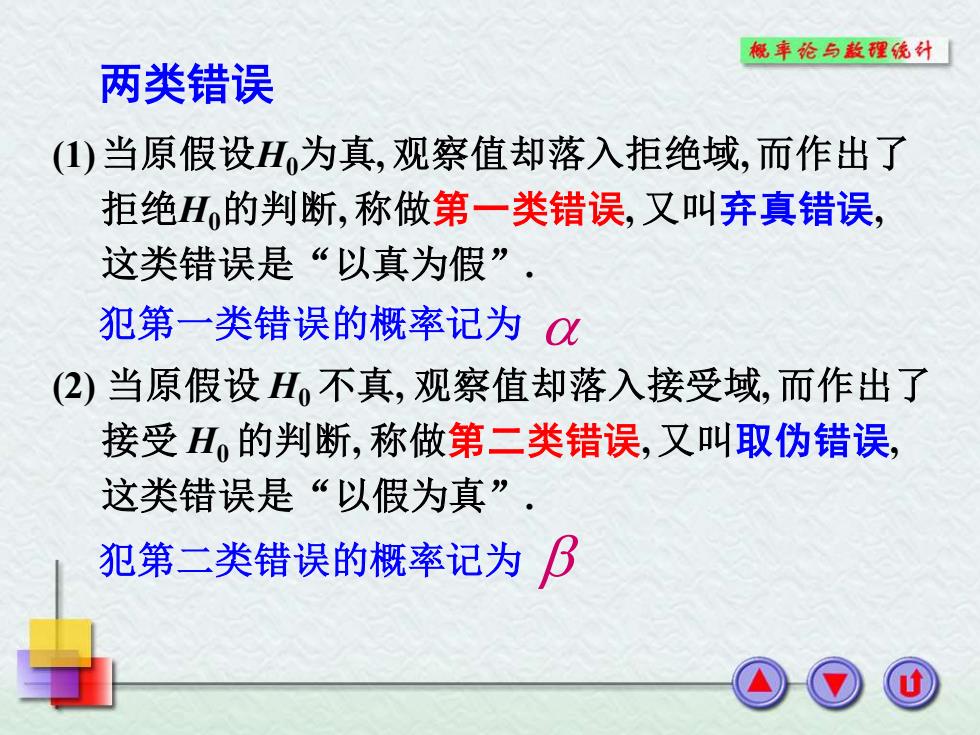 概率论与数理统计

两类错误

(1) 当原假设$H_0$为真, 观察值却落入拒绝域, 而作出了拒绝$H_0$的判断, 称做第一类错误, 又叫弃真错误, 这类错误是“以真为假”.

犯第一类错误的概率记为 $\alpha$

(2) 当原假设 $H_0$ 不真, 观察值却落入接受域, 而作出了接受 $H_0$ 的判断, 称做第二类错误, 又叫取伪错误, 这类错误是“以假为真”.

犯第二类错误的概率记为 $\beta$